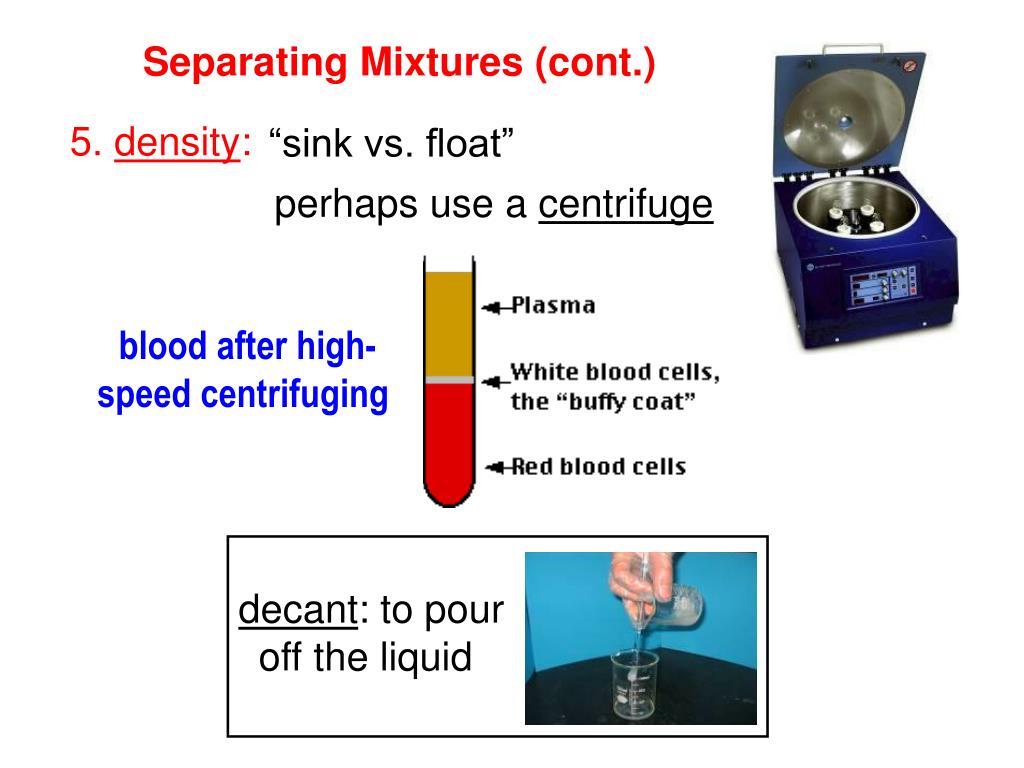 Separating Mixtures (cont.)

5. density: “sink vs. float”

perhaps use a centrifuge

blood after high-speed centrifuging

Plasma

White blood cells, the “buffy coat”

Red blood cells

decant: to pour off the liquid